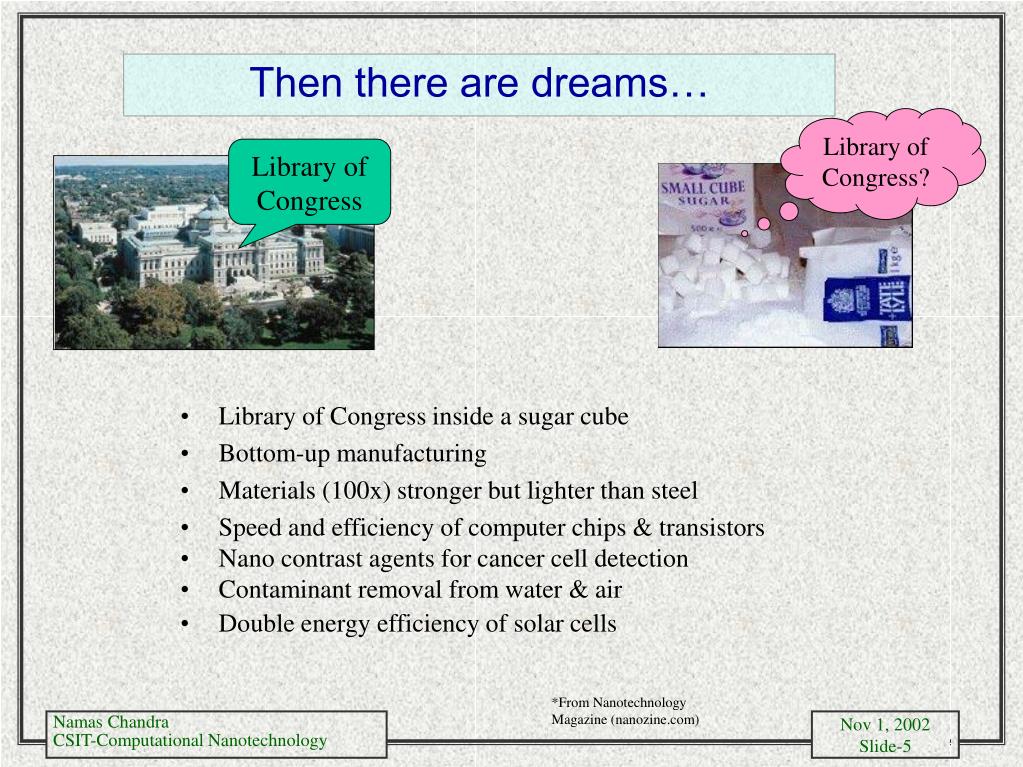 Then there are dreams…

Library of Congress

Library of Congress?

SMALL CUBE SUGAR

TATE LYLE

• Library of Congress inside a sugar cube
• Bottom-up manufacturing
• Materials (100x) stronger but lighter than steel
• Speed and efficiency of computer chips & transistors
• Nano contrast agents for cancer cell detection
• Contaminant removal from water & air
• Double energy efficiency of solar cells

*From Nanotechnology Magazine (nanozine.com)

Namas Chandra
CSIT-Computational Nanotechnology

Nov 1, 2002
Slide-5